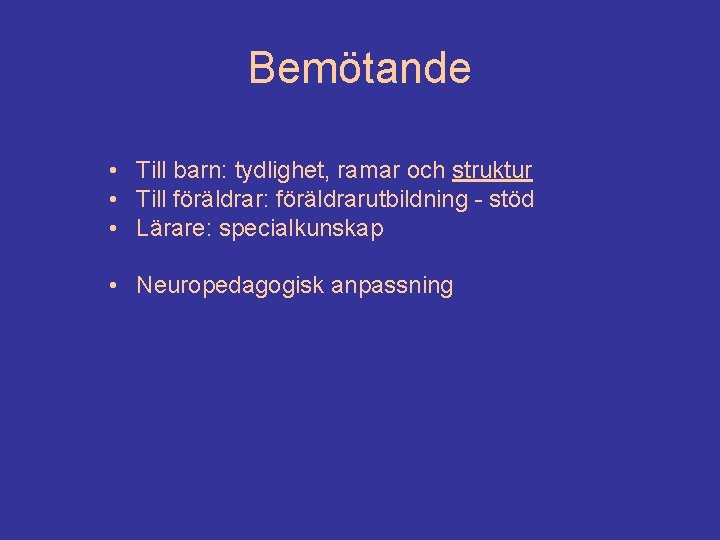 Bemötande

• Till barn: tydlighet, ramar och struktur
• Till föräldrar: föräldrarutbildning - stöd
• Lärare: specialkunskap

• Neuropedagogisk anpassning